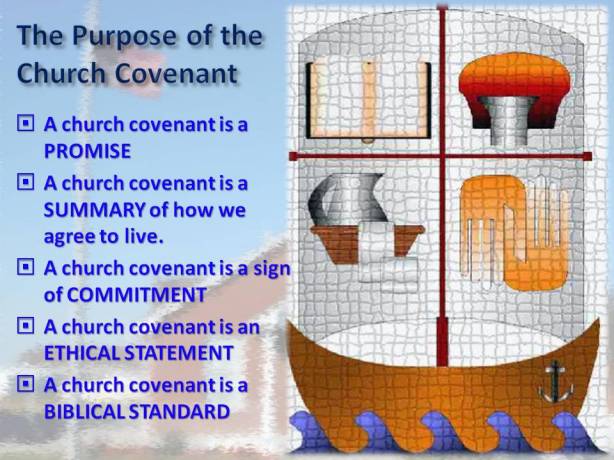 The Purpose of the Church Covenant

A church covenant is a PROMISE

A church covenant is a SUMMARY of how we agree to live.

A church covenant is a sign of COMMITMENT

A church covenant is an ETHICAL STATEMENT

A church covenant is a BIBLICAL STANDARD